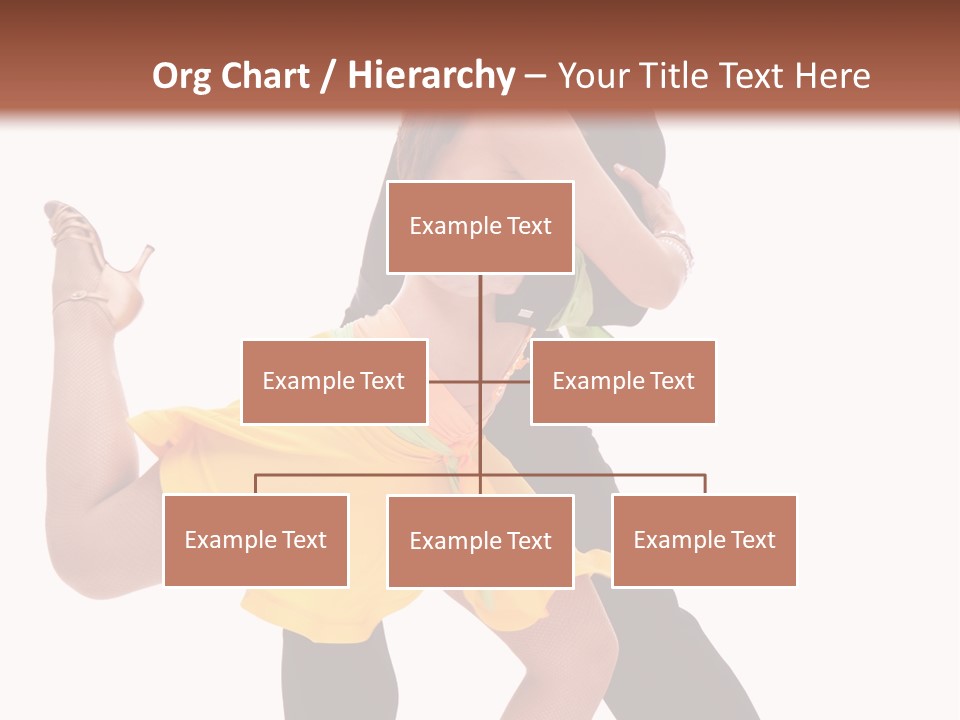 Org Chart / Hierarchy – Your Title Text Here

Example Text

Example Text

Example Text

Example Text

Example Text

Example Text